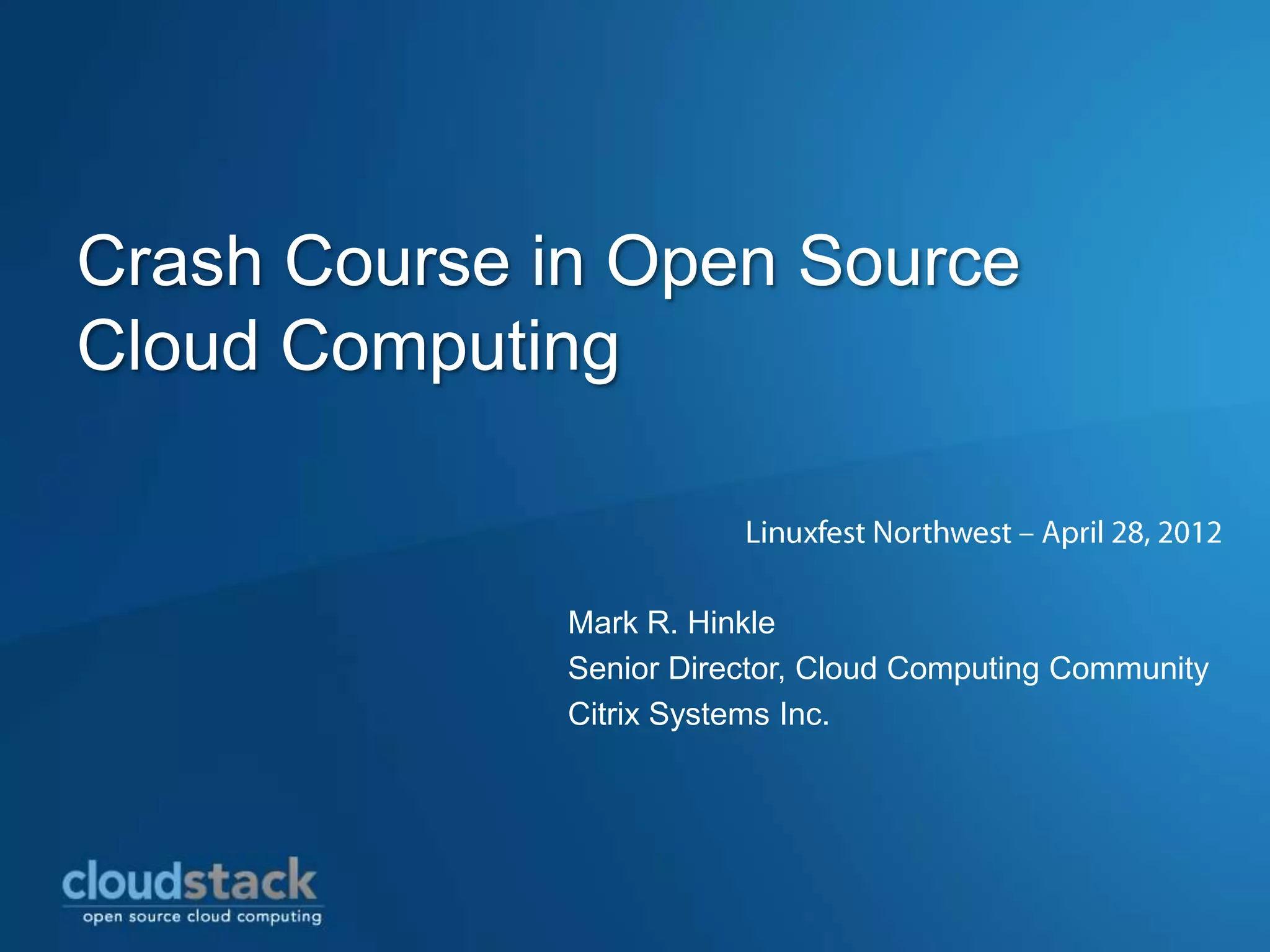 Crash Course in Open Source Cloud Computing

Linuxfest Northwest – April 28, 2012

Mark R. Hinkle
Senior Director, Cloud Computing Community
Citrix Systems Inc.

cloudstack
open source cloud computing